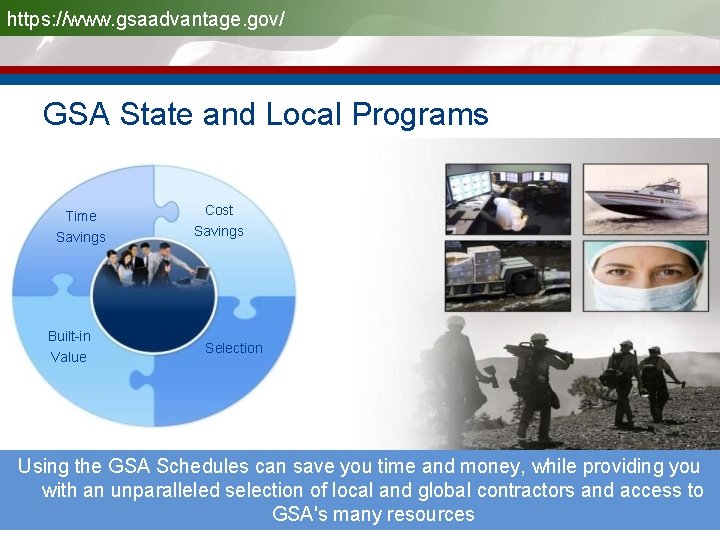 https://www.gsaadvantage.gov/

GSA State and Local Programs

Time Savings

Cost Savings

Built-in Value

Selection

POLICE

Using the GSA Schedules can save you time and money, while providing you with an unparalleled selection of local and global contractors and access to GSA's many resources